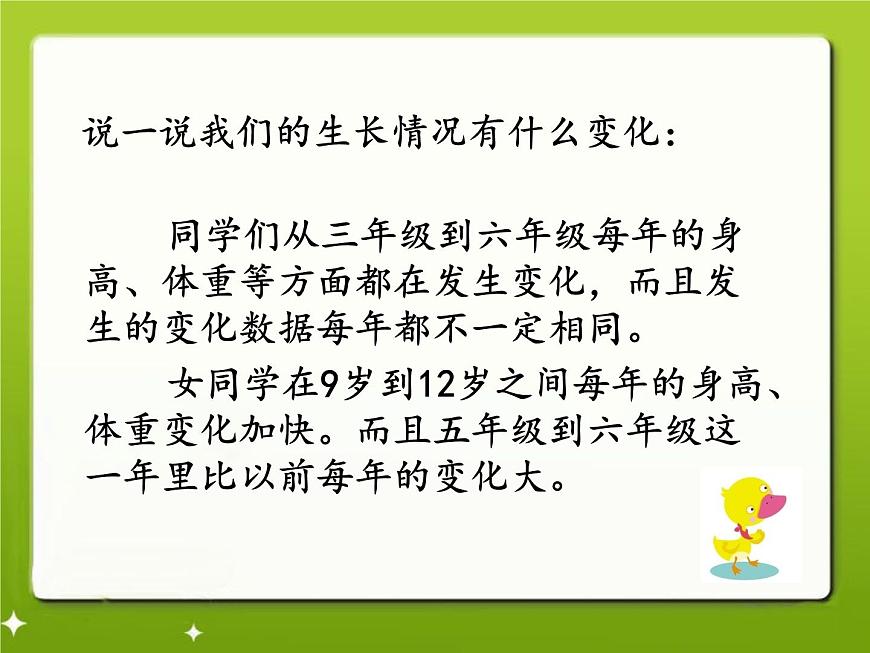 说一说我们的生长情况有什么变化：

同学们从三年级到六年级每年的身高、体重等方面都在发生变化，而且发生的变化数据每年都不一定相同。

女同学在9岁到12岁之间每年的身高、体重变化加快。而且五年级到六年级这一年里比以前每年的变化大。